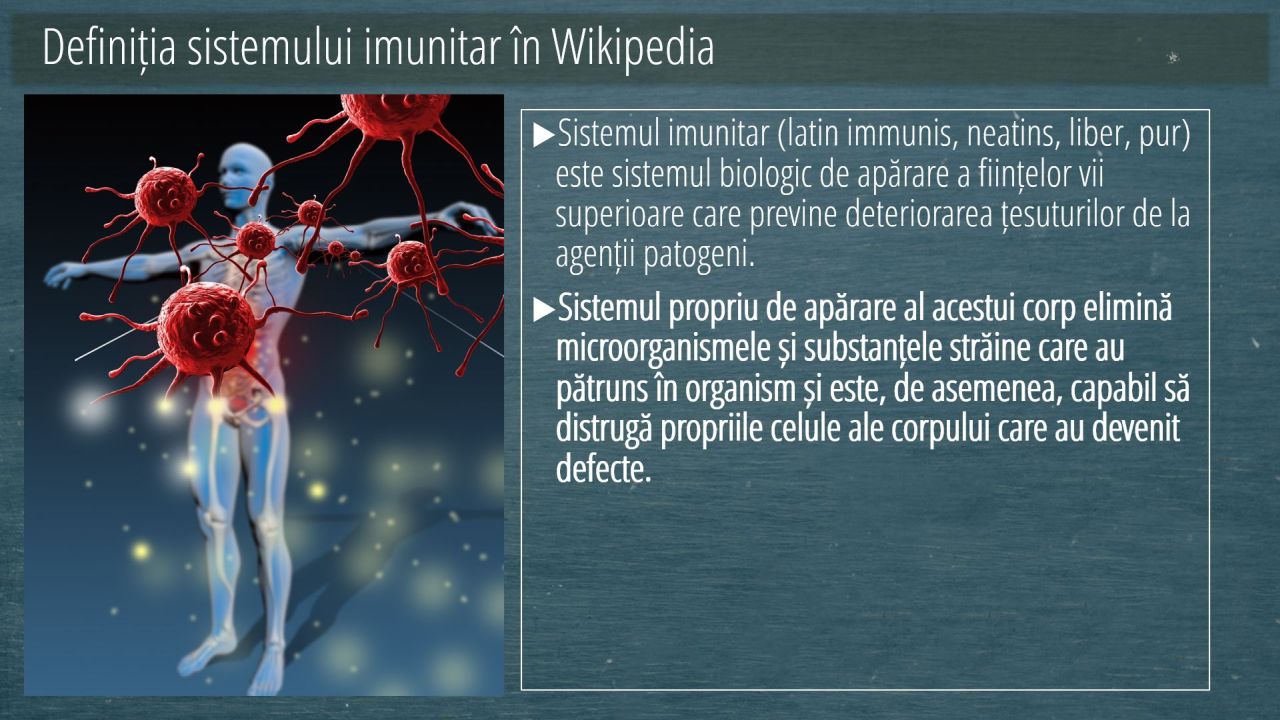 Definiția sistemului imunitar în Wikipedia

▶Sistemul imunitar (latin immunis, neatins, liber, pur) este sistemul biologic de apărare a ființelor vii superioare care previne deteriorarea țesuturilor de la agenții patogeni.

▶Sistemul propriu de apărare al acestui corp elimină microorganismele și substanțele străine care au pătruns în organism și este, de asemenea, capabil să distrugă propriile celule ale corpului care au devenit defecte.